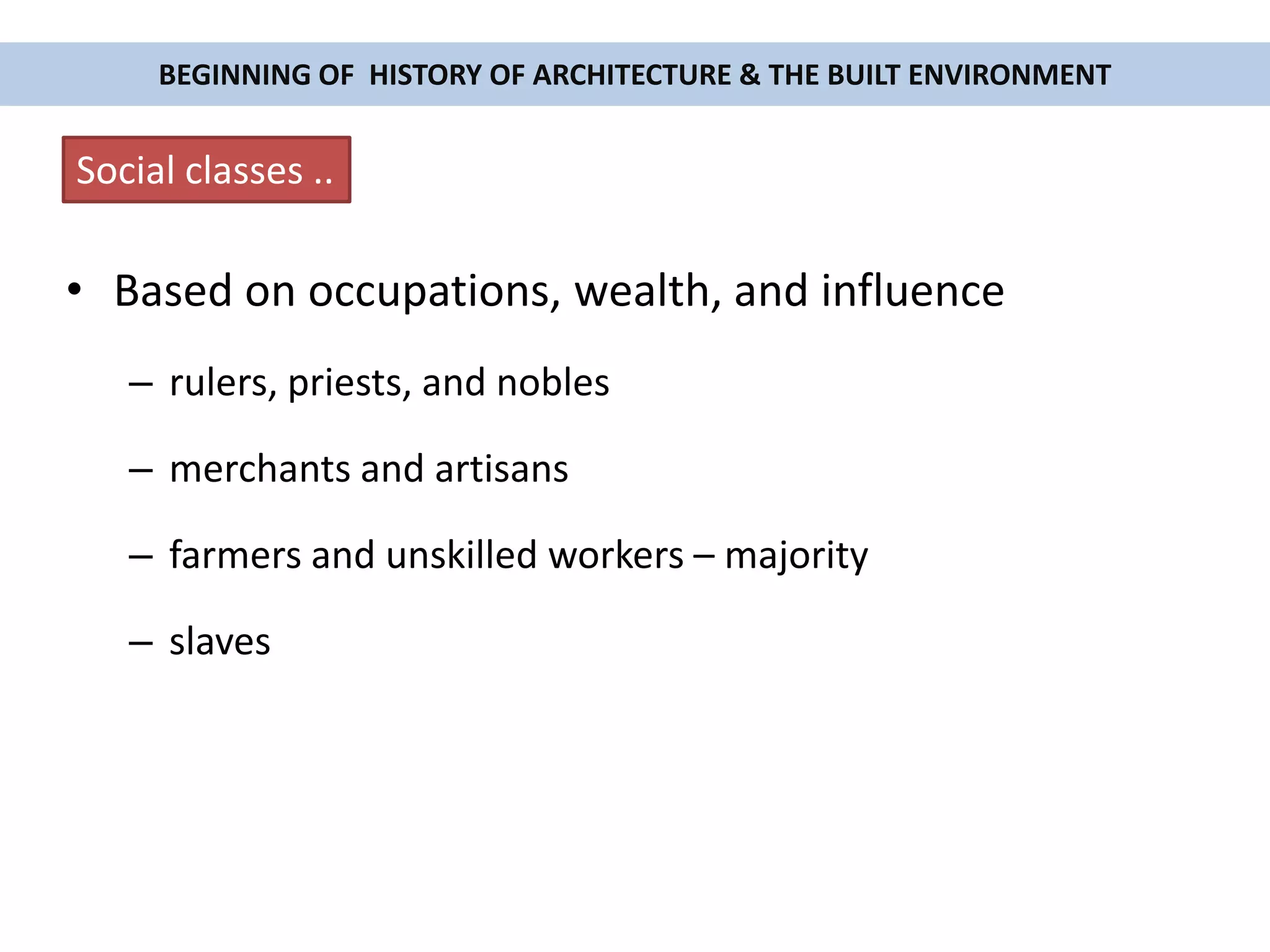 BEGINNING OF HISTORY OF ARCHITECTURE & THE BUILT ENVIRONMENT

Social classes ..

• Based on occupations, wealth, and influence

– rulers, priests, and nobles

– merchants and artisans

– farmers and unskilled workers – majority

– slaves